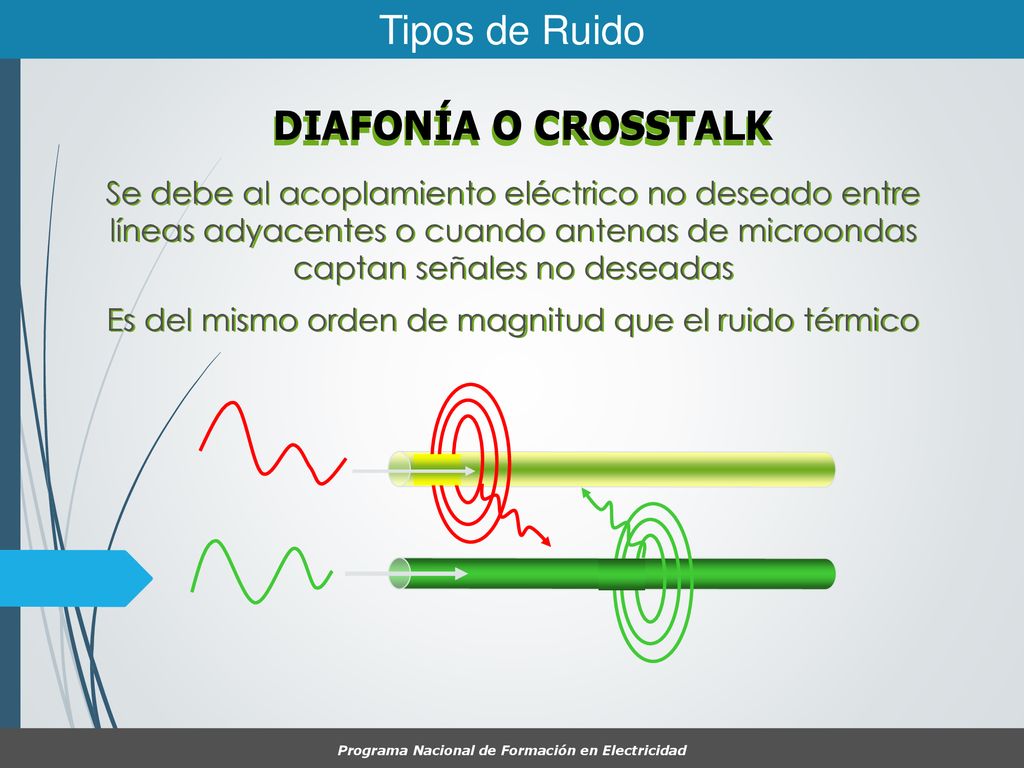 Tipos de Ruido

DIAFONÍA O CROSSTALK

Se debe al acoplamiento eléctrico no deseado entre líneas adyacentes o cuando antenas de microondas captan señales no deseadas

Es del mismo orden de magnitud que el ruido térmico

Programa Nacional de Formación en Electricidad